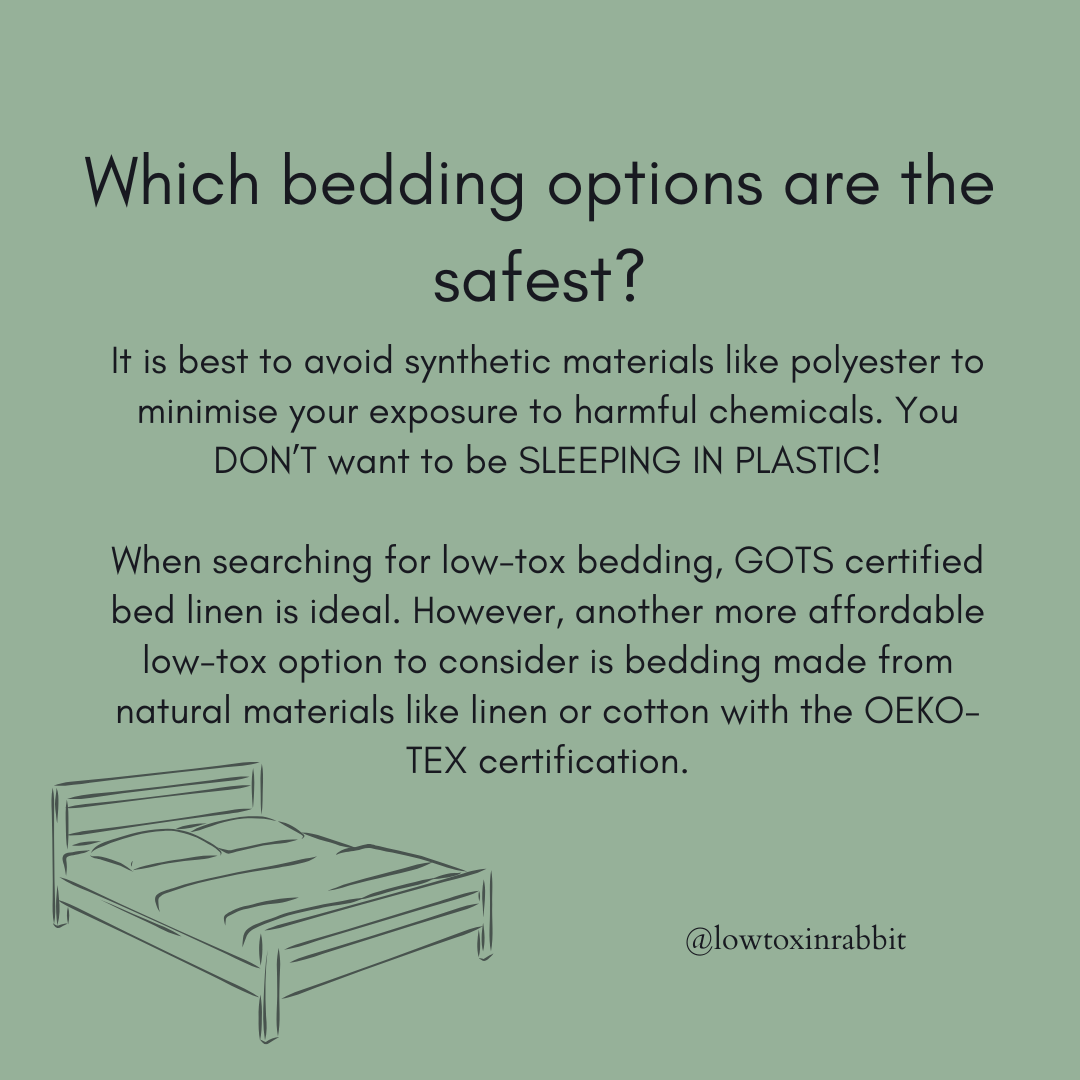 Which bedding options are the safest?

It is best to avoid synthetic materials like polyester to minimise your exposure to harmful chemicals. You DON'T want to be SLEEPING IN PLASTIC!

When searching for low-tox bedding, GOTS certified bed linen is ideal. However, another more affordable low-tox option to consider is bedding made from natural materials like linen or cotton with the OEKO-TEX certification.

@lowtoxinrabbit